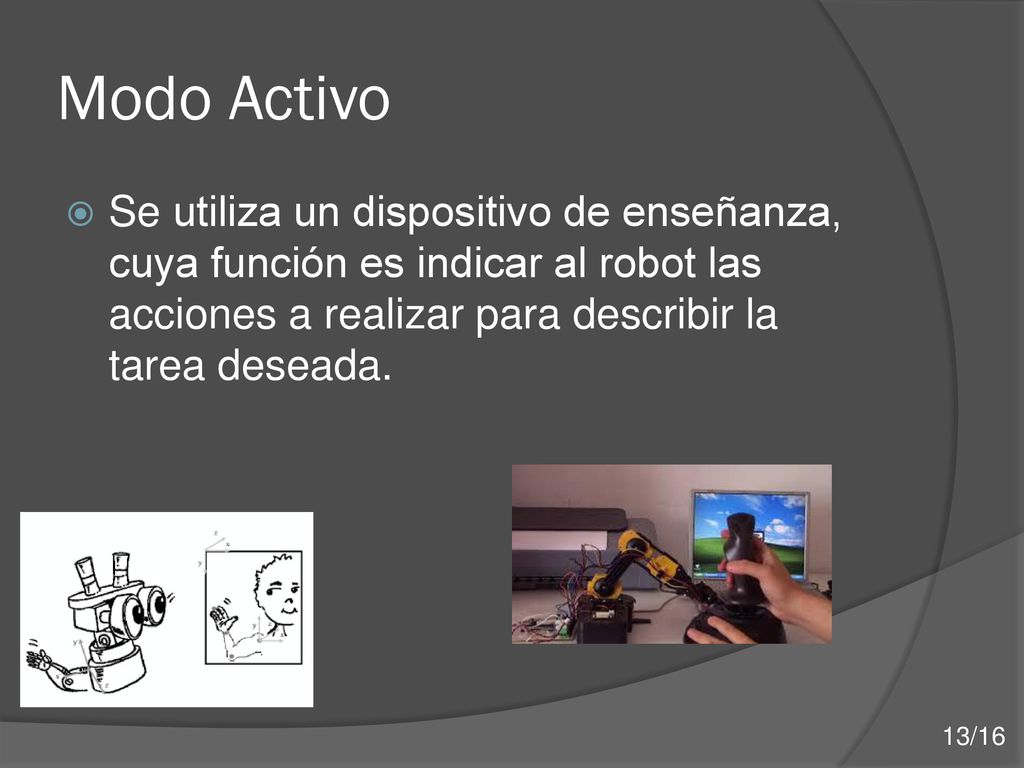 Modo Activo

Se utiliza un dispositivo de enseñanza, cuya función es indicar al robot las acciones a realizar para describir la tarea deseada.

13/16